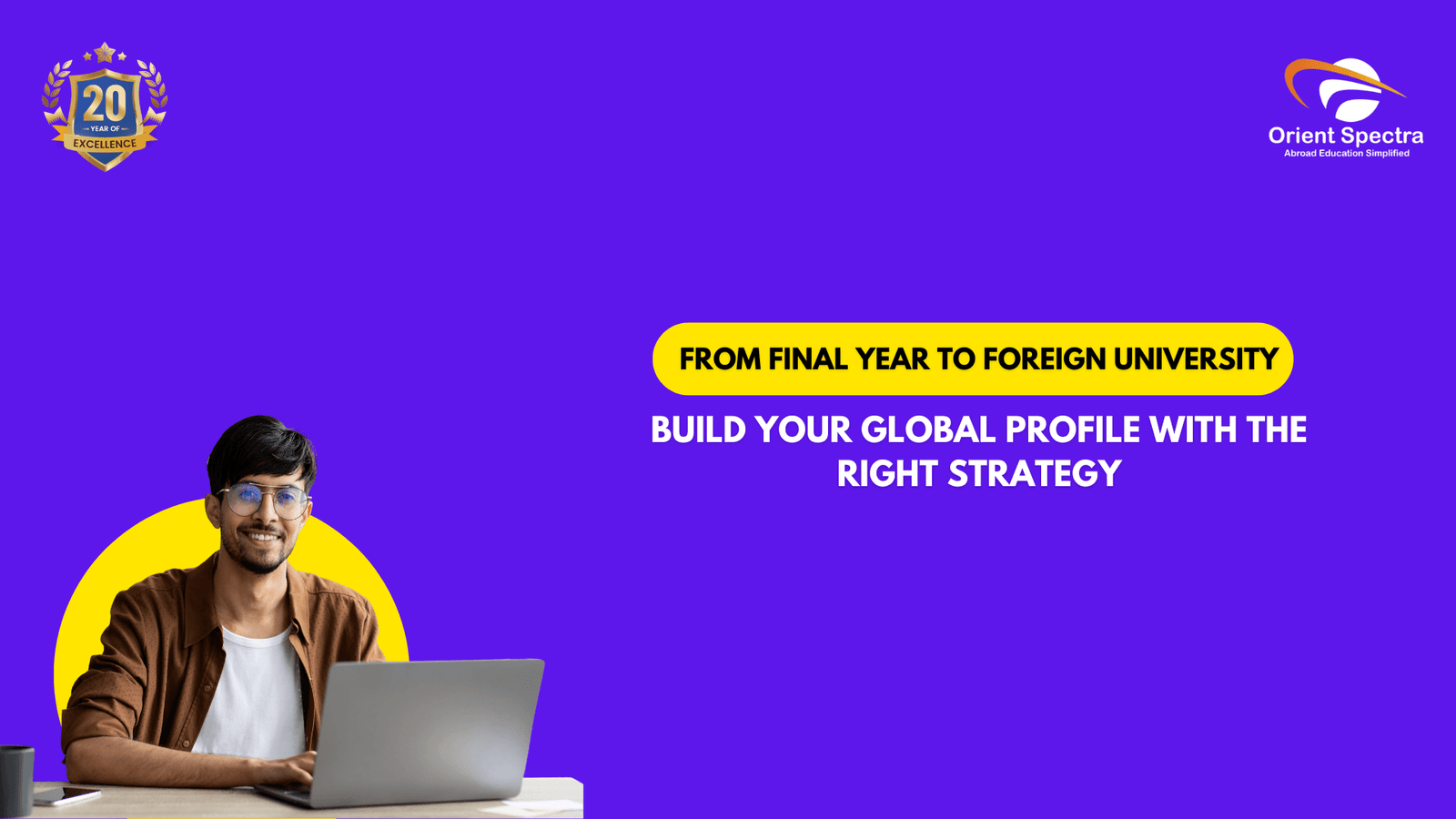 20
YEAR OF
EXCELLENCE

Orient Spectra
Abroad Education Simplified

FROM FINAL YEAR TO FOREIGN UNIVERSITY

BUILD YOUR GLOBAL PROFILE WITH THE RIGHT STRATEGY